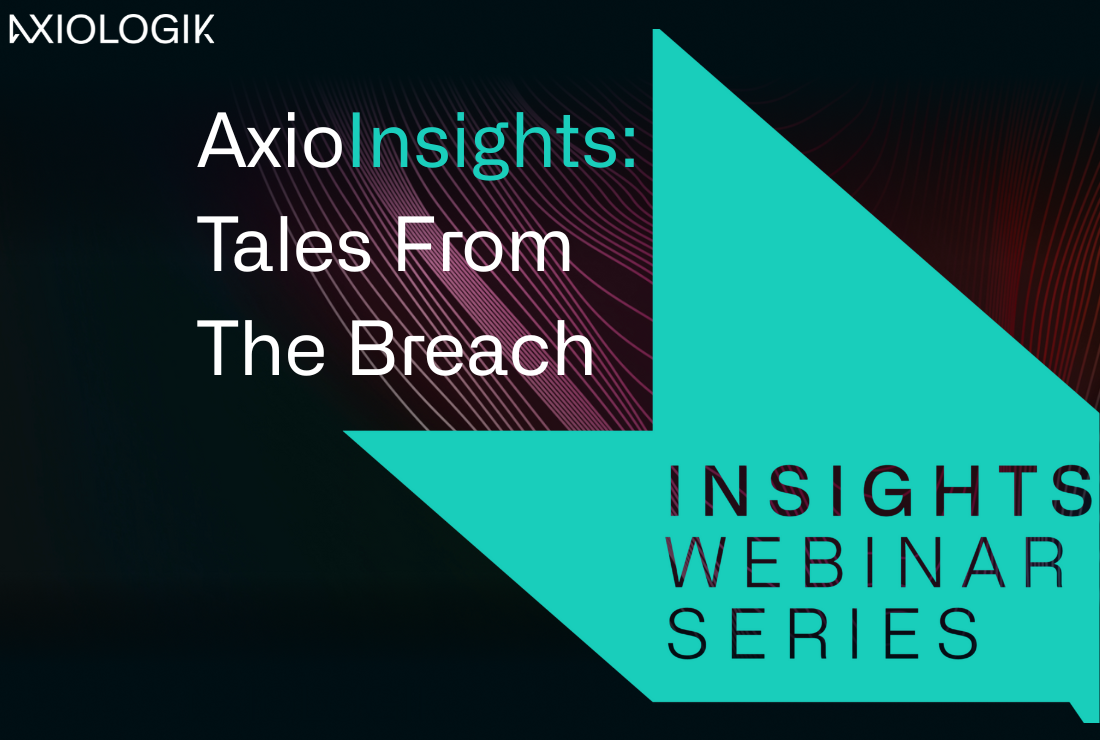 AXIOLOGIK

AxioInsights: Tales From The Breach

INSIGHTS WEBINAR SERIES